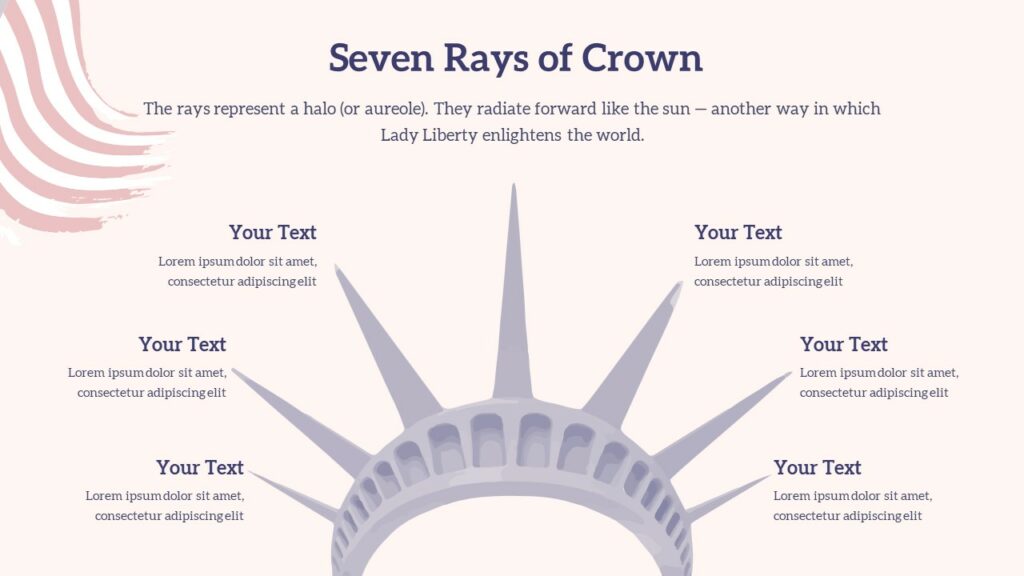 Seven Rays of Crown

The rays represent a halo (or aureole). They radiate forward like the sun — another way in which Lady Liberty enlightens the world.

Your Text
Lorem ipsum dolor sit amet, consectetur adipiscing elit

Your Text
Lorem ipsum dolor sit amet, consectetur adipiscing elit

Your Text
Lorem ipsum dolor sit amet, consectetur adipiscing elit

Your Text
Lorem ipsum dolor sit amet, consectetur adipiscing elit

Your Text
Lorem ipsum dolor sit amet, consectetur adipiscing elit

Your Text
Lorem ipsum dolor sit amet, consectetur adipiscing elit